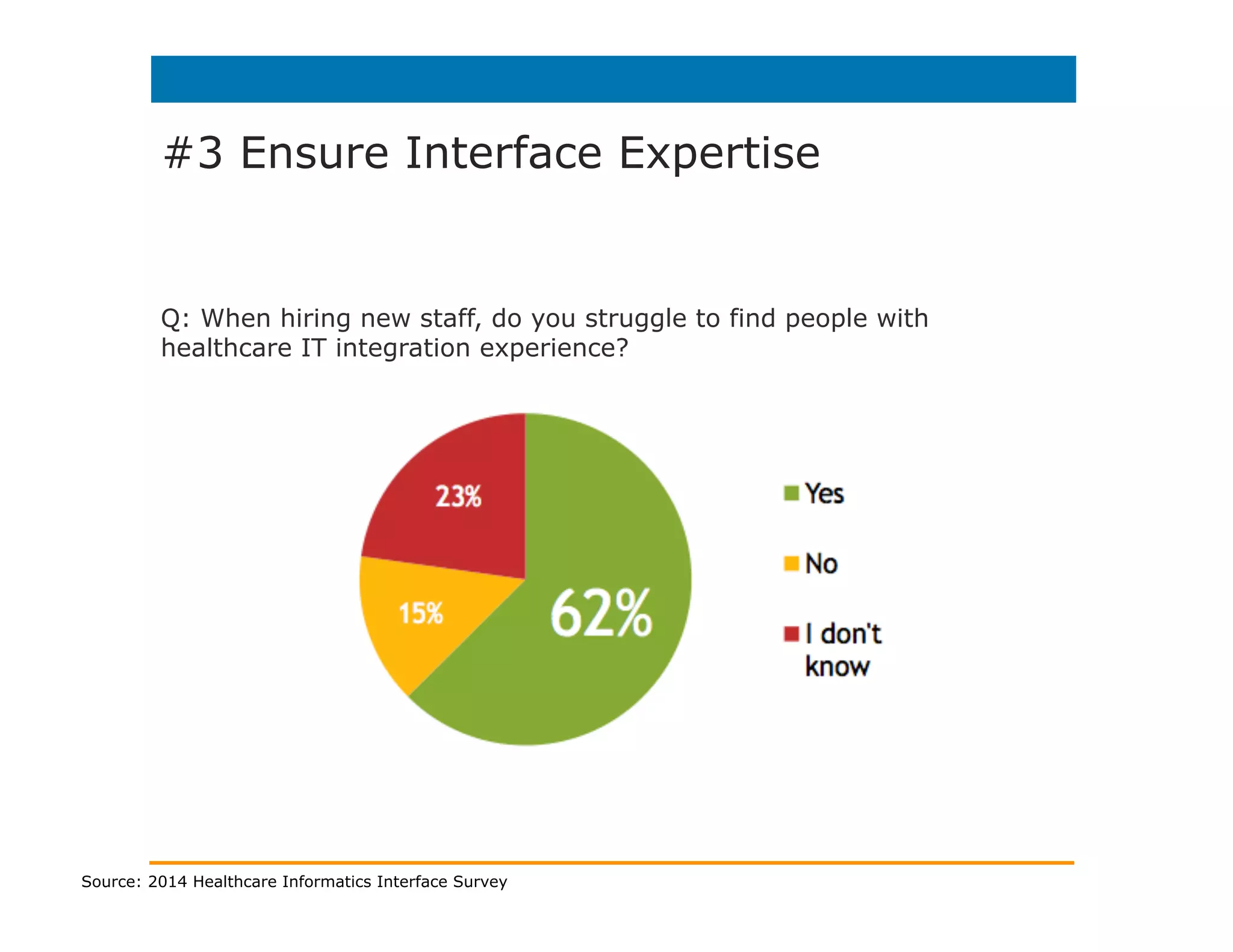 #3 Ensure Interface Expertise

Q: When hiring new staff, do you struggle to find people with healthcare IT integration experience?

23%

15%

62%

Yes

No

I don't know

Source: 2014 Healthcare Informatics Interface Survey